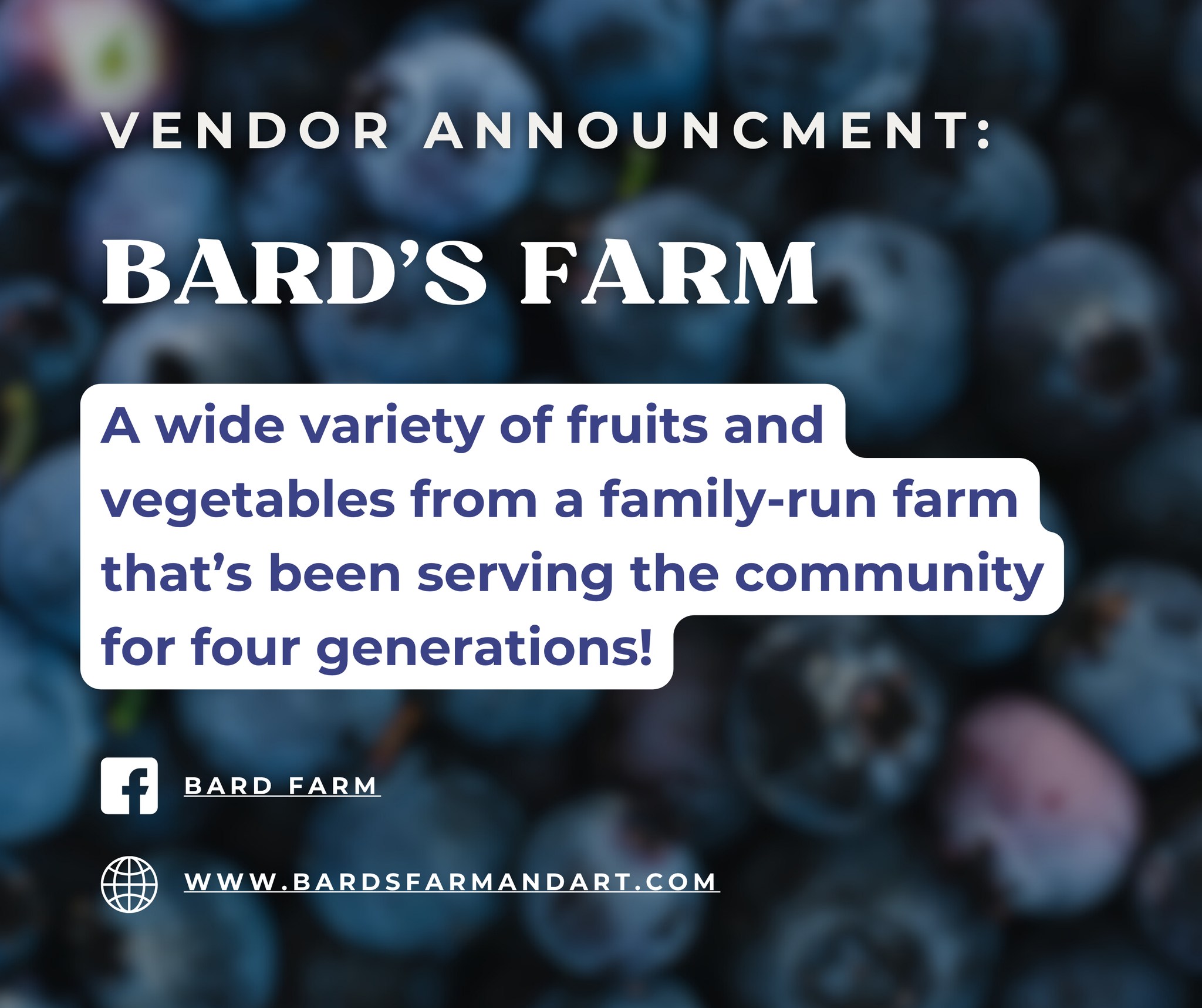 VENDOR ANNOUNCMENT:

BARD'S FARM

A wide variety of fruits and vegetables from a family-run farm that's been serving the community for four generations!

BARD FARM

WWW.BARDSFARMANDART.COM